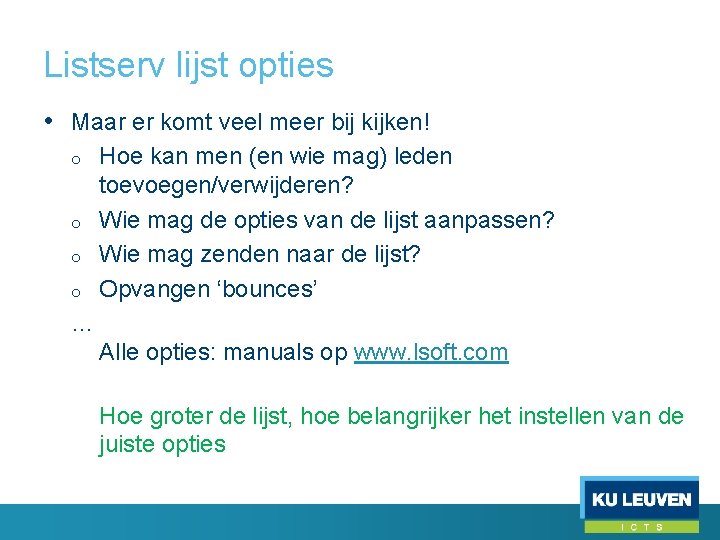 Listserv lijst opties

• Maar er komt veel meer bij kijken!
 o Hoe kan men (en wie mag) leden toevoegen/verwijderen?
 o Wie mag de opties van de lijst aanpassen?
 o Wie mag zenden naar de lijst?
 o Opvangen ‘bounces’
…
Alle opties: manuals op www.lsoft.com

Hoe groter de lijst, hoe belangrijker het instellen van de juiste opties

KU LEUVEN
ICTS